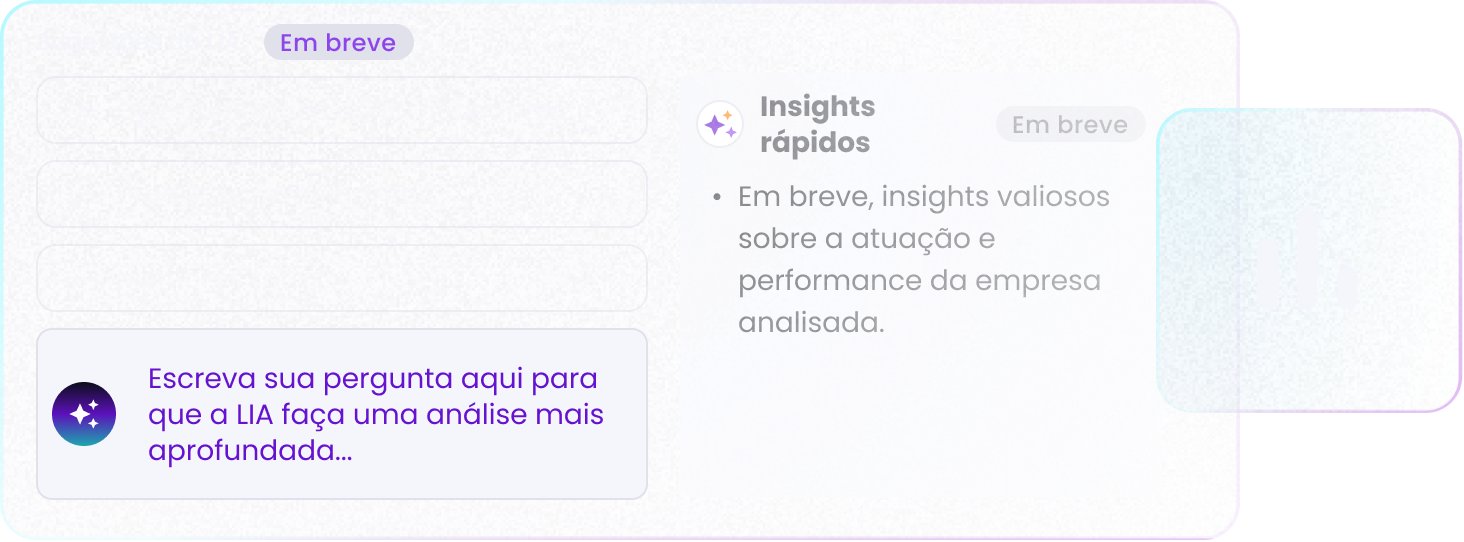 Em breve

Escreva sua pergunta aqui para que a LIA faça uma análise mais aprofundada...

Insights rápidos

Em breve

• Em breve, insights valiosos sobre a atuação e performance da empresa analisada.